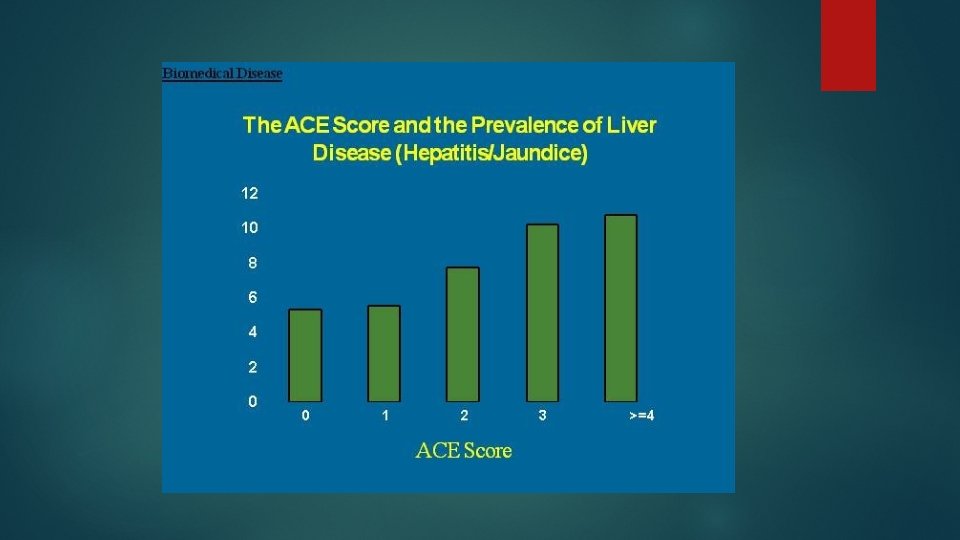 Biomedical Disease

The ACE Score and the Prevalence of Liver Disease (Hepatitis/Jaundice)

12
10
8
6
4
2
0

0 1 2 3 >=4

ACE Score